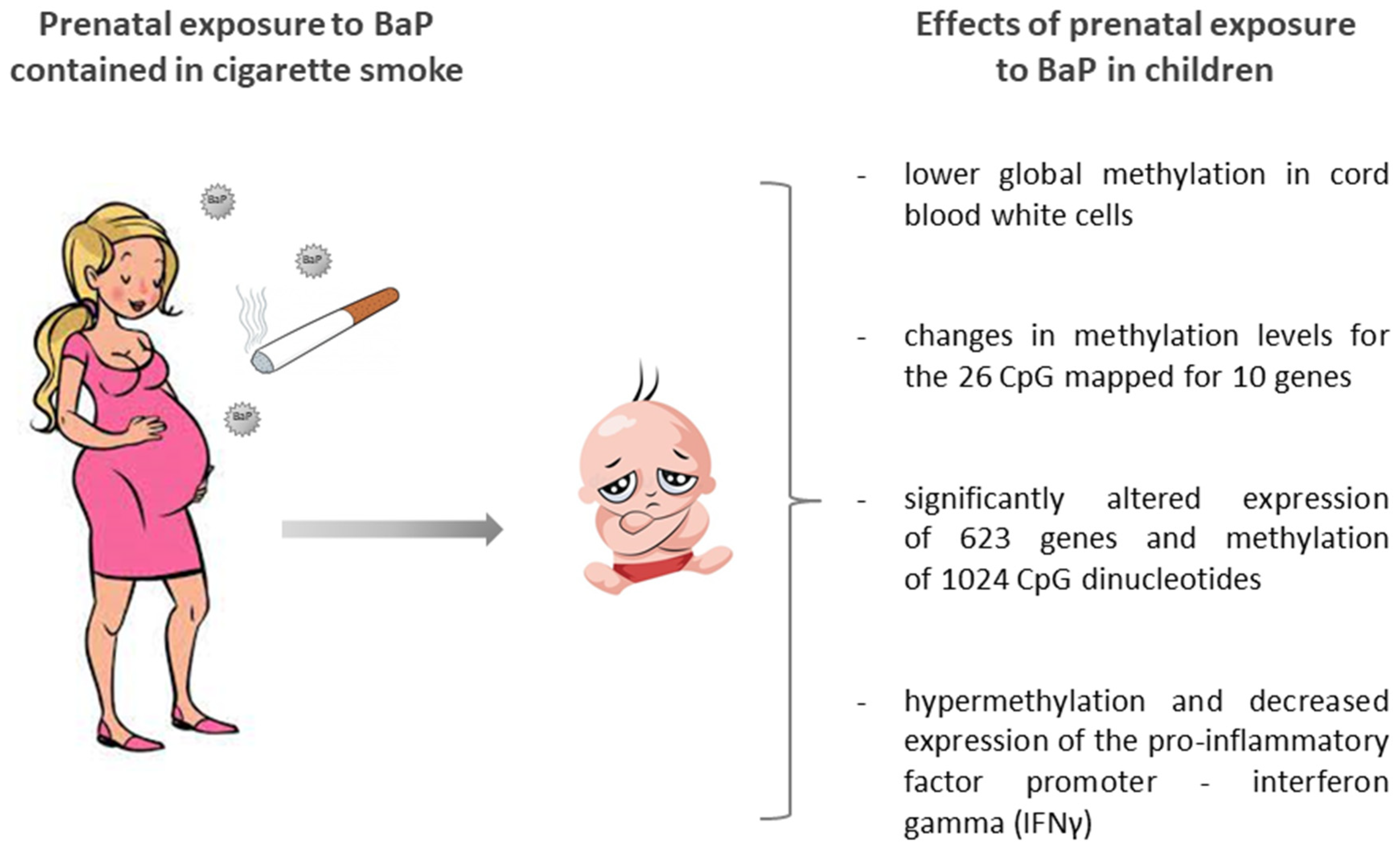 Prenatal exposure to BaP contained in cigarette smoke

BaP

BaP

BaP

Effects of prenatal exposure to BaP in children

- lower global methylation in cord blood white cells

- changes in methylation levels for the 26 CpG mapped for 10 genes

- significantly altered expression of 623 genes and methylation of 1024 CpG dinucleotides

- hypermethylation and decreased expression of the pro-inflammatory factor promoter - interferon gamma (IFNγ)